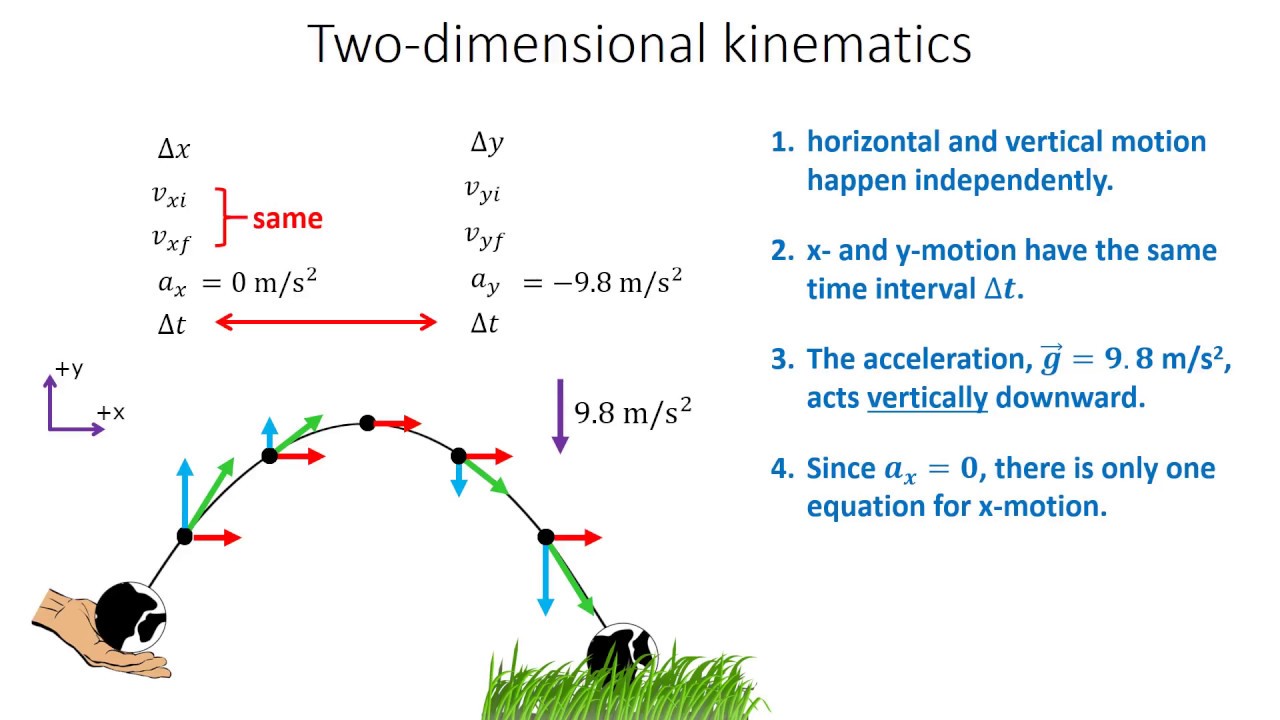 Two-dimensional kinematics

$\Delta x$

$v_{xi}$

$v_{xf}$

same

$a_x = 0 \text{ m/s}^2$

$\Delta t$

$\Delta y$

$v_{yi}$

$v_{yf}$

$a_y = -9.8 \text{ m/s}^2$

$\Delta t$

+y

+x

$9.8 \text{ m/s}^2$

1. horizontal and vertical motion happen independently.

2. x- and y-motion have the same time interval $\Delta t$.

3. The acceleration, $\vec{g} = 9.8$ m/s², acts vertically downward.

4. Since $a_x = 0$, there is only one equation for x-motion.